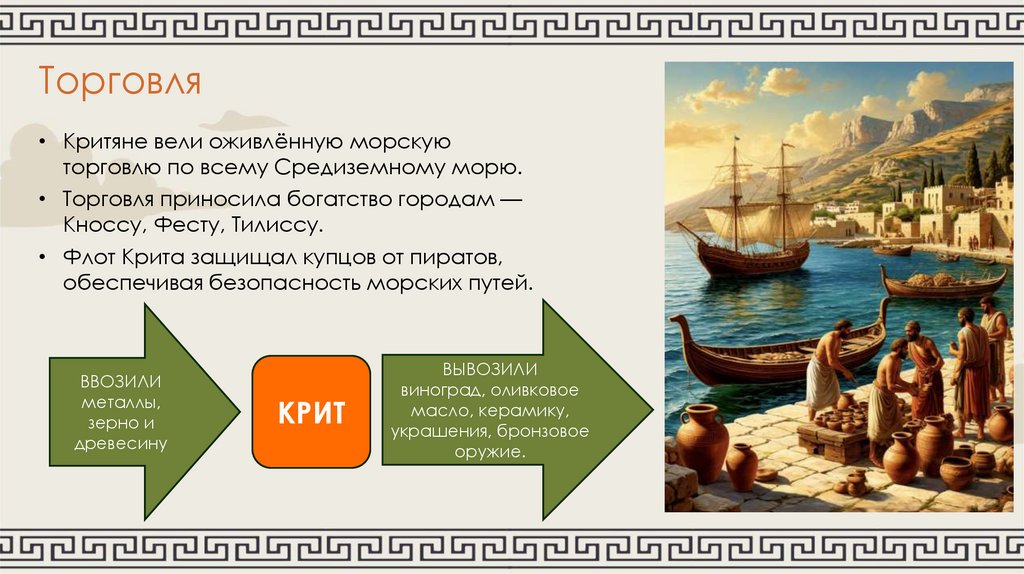 Торговля

• Критяне вели оживлённую морскую торговлю по всему Средиземному морю.

• Торговля приносила богатство городам — Кноссу, Фесту, Тилиссу.

• Флот Крита защищал купцов от пиратов, обеспечивая безопасность морских путей.

ВВОЗИЛИ металлы, зерно и древесину

КРИТ

ВЫВОЗИЛИ виноград, оливковое масло, керамику, украшения, бронзовое оружие.